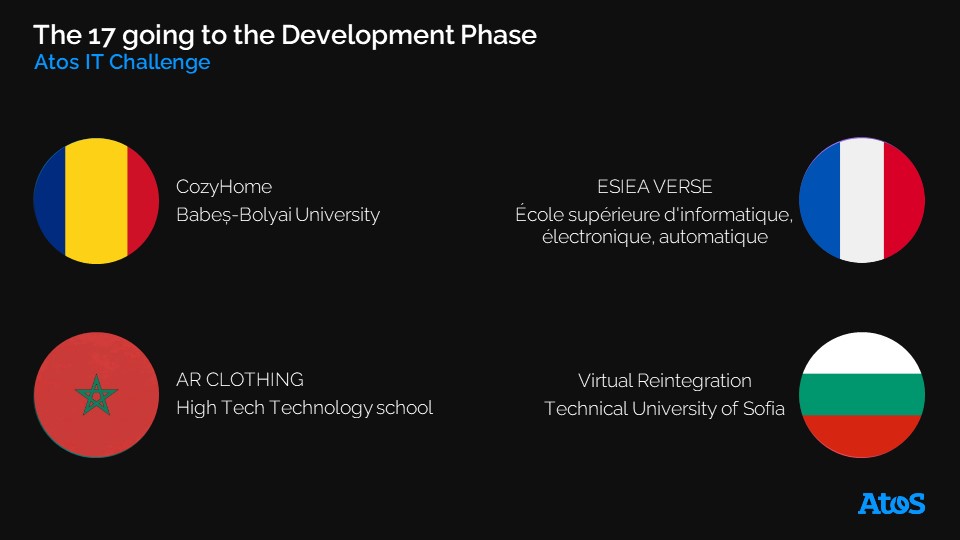 The 17 going to the Development Phase
Atos IT Challenge

CozyHome
Babeș-Bolyai University

ESIEA VERSE
École supérieure d'informatique, électronique, automatique

AR CLOTHING
High Tech Technology school

Virtual Reintegration
Technical University of Sofia

Atos